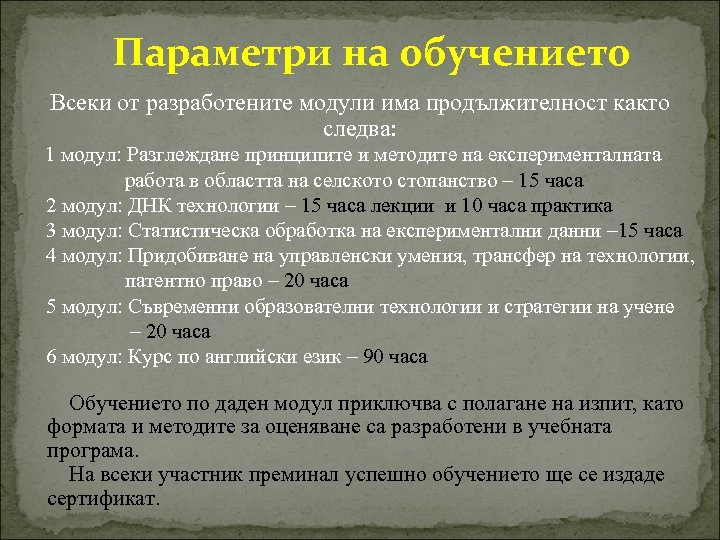 Параметри на обучението

Всеки от разработените модули има продължителност както следва:

1 модул: Разглеждане принципите и методите на експерименталната работа в областта на селското стопанство – 15 часа
2 модул: ДНК технологии – 15 часа лекции и 10 часа практика
3 модул: Статистическа обработка на експериментални данни –15 часа
4 модул: Придобиване на управленски умения, трансфер на технологии, патентно право – 20 часа
5 модул: Съвременни образователни технологии и стратегии на учене – 20 часа
6 модул: Курс по английски език – 90 часа

Обучението по даден модул приключва с полагане на изпит, като формата и методите за оценяване са разработени в учебната програма.

На всеки участник преминал успешно обучението ще се издаде сертификат.